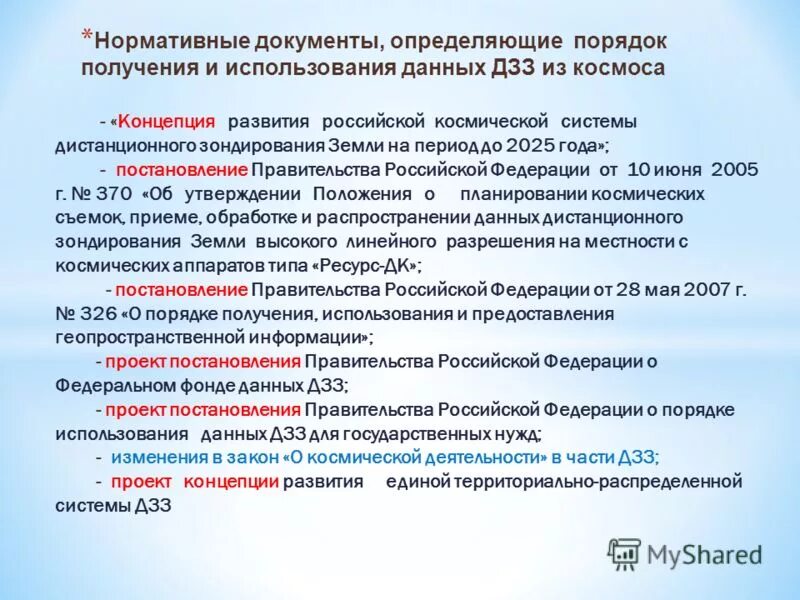 *Нормативные документы, определяющие порядок получения и использования данных ДЗЗ из космоса

- «Концепция развития российской космической системы дистанционного зондирования Земли на период до 2025 года»;

- постановление Правительства Российской Федерации от 10 июня 2005 г. № 370 «Об утверждении Положения о планировании космических съемок, приеме, обработке и распространении данных дистанционного зондирования Земли высокого линейного разрешения на местности с космических аппаратов типа «Ресурс-ДК»;

- постановление Правительства Российской Федерации от 28 мая 2007 г. № 326 «О порядке получения, использования и предоставления геопространственной информации»;

- проект постановления Правительства Российской Федерации о Федеральном фонде данных ДЗЗ;

- проект постановления Правительства Российской Федерации о порядке использования данных ДЗЗ для государственных нужд;

- изменения в закон «О космической деятельности» в части ДЗЗ;

- проект концепции развития единой территориально-распределенной системы ДЗЗ

MyShared